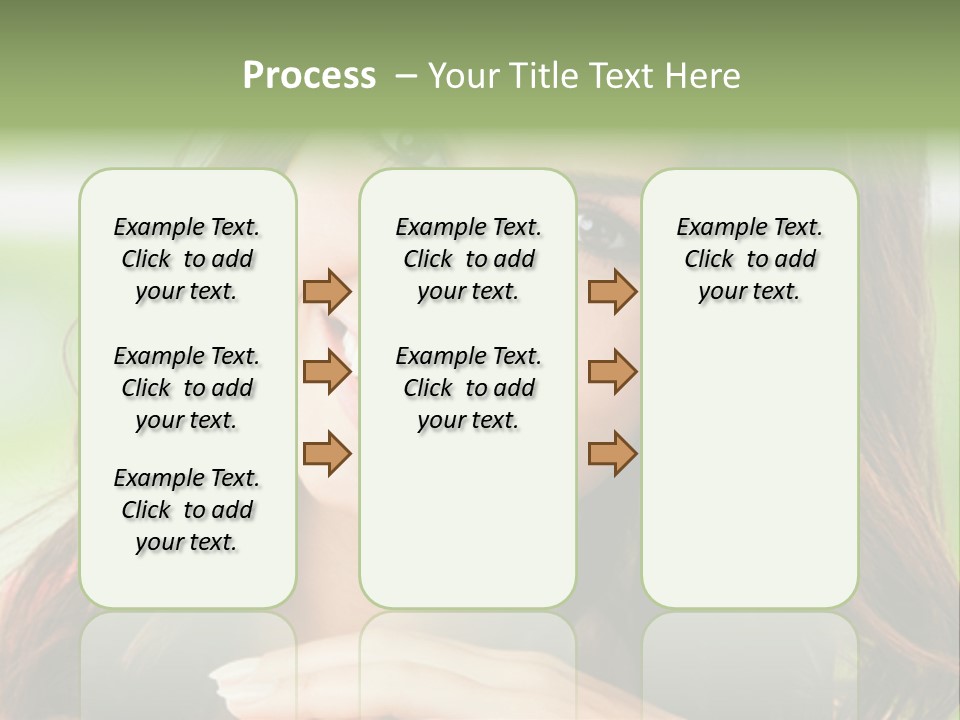 Process – Your Title Text Here

Example Text. Click to add your text.

Example Text. Click to add your text.

Example Text. Click to add your text.

Example Text. Click to add your text.

Example Text. Click to add your text.

Example Text. Click to add your text.